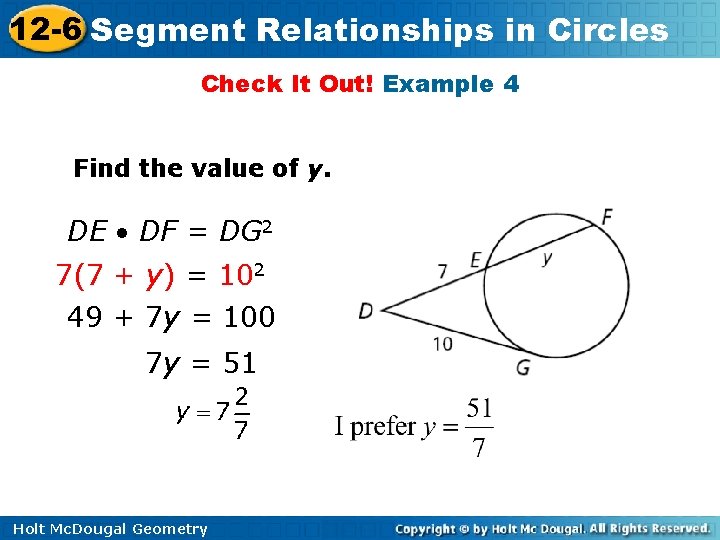 12-6 Segment Relationships in Circles

Check It Out! Example 4

Find the value of $y$.

$DE \bullet DF = DG^2$

$7(7 + y) = 10^2$

$49 + 7y = 100$

$7y = 51$

$y = 7\frac{2}{7}$

F
7
E
y
D
10
G

I prefer $y = \frac{51}{7}$

Holt McDougal Geometry

Copyright © by Holt Mc Dougal. All Rights Reserved.